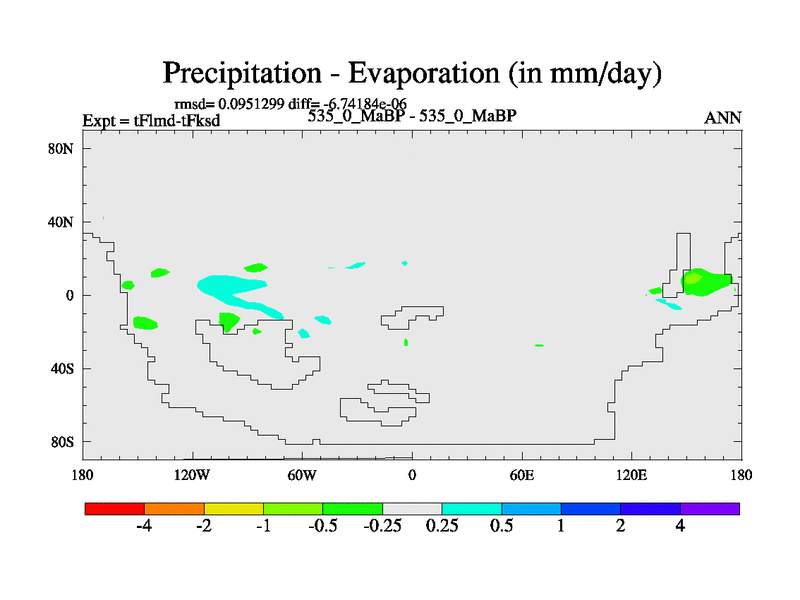 Precipitation - Evaporation (in mm/day)

rmsd= 0.0951299 diff= -6.74184e-06

Expt = tFlmd-tFksd

535_0_MaBP - 535_0_MaBP

ANN

80N

40N

0

40S

80S

180

120W

60W

0

60E

120E

180

-4

-2

-1

-0.5

-0.25

0.25

0.5

1

2

4